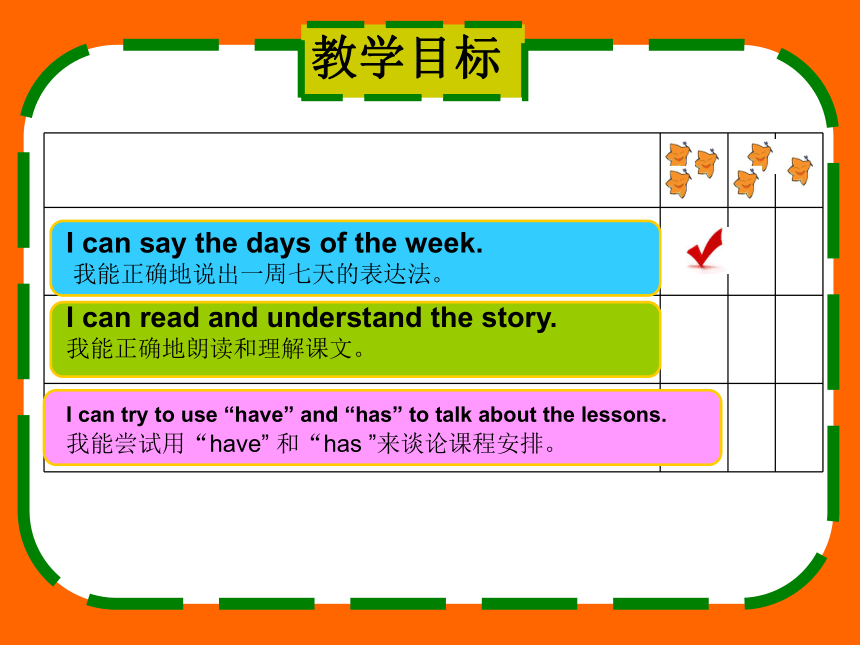 教学目标

I can say the days of the week.
我能正确地说出一周七天的表达法。

I can read and understand the story.
我能正确地朗读和理解课文。

I can try to use “have” and “has” to talk about the lessons.
我能尝试用“have” 和“has ”来谈论课程安排。